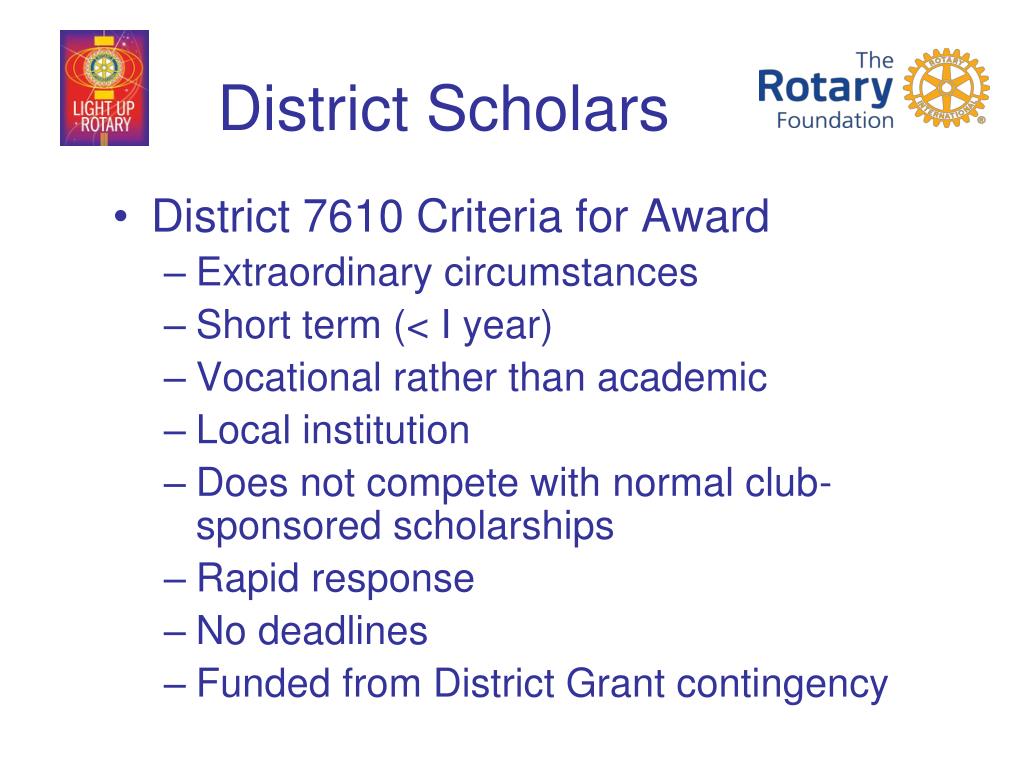 LIGHT UP ROTARY

District Scholars

The Rotary Foundation

ROTARY INTERNATIONAL

• District 7610 Criteria for Award
– Extraordinary circumstances
– Short term (< I year)
– Vocational rather than academic
– Local institution
– Does not compete with normal club-sponsored scholarships
– Rapid response
– No deadlines
– Funded from District Grant contingency